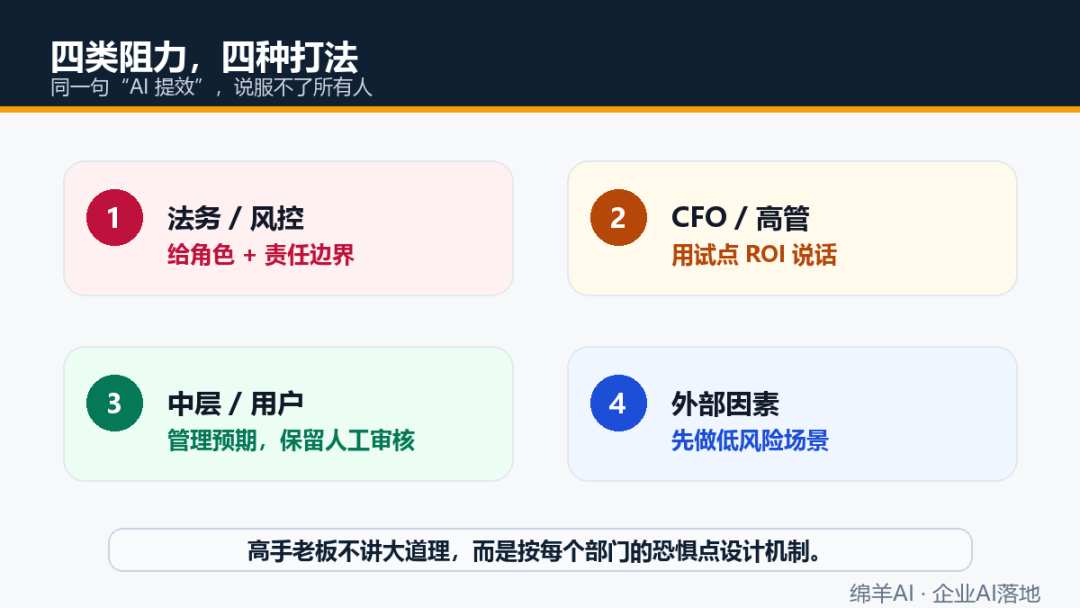 四类阻力，四种打法
同一句“AI 提效”，说服不了所有人

1
法务 / 风控
给角色 + 责任边界

2
CFO / 高管
用试点 ROI 说话

3
中层 / 用户
管理预期，保留人工审核

4
外部因素
先做低风险场景

高手老板不讲大道理，而是按每个部门的恐惧点设计机制。

绵羊AI · 企业AI落地